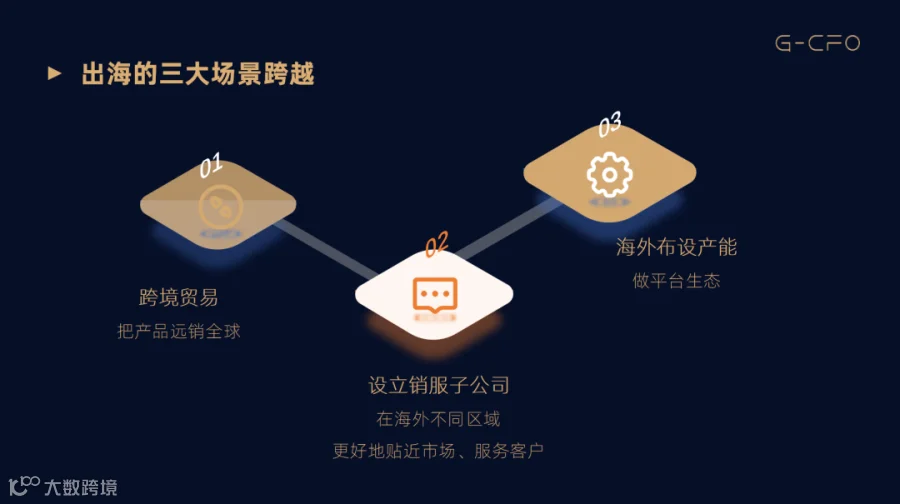 G-CFO

出海的三大场景跨越

01

跨境贸易

把产品远销全球

02

设立销服子公司

在海外不同区域

更好地贴近市场、服务客户

03

海外布设产能

做平台生态

大数跨境